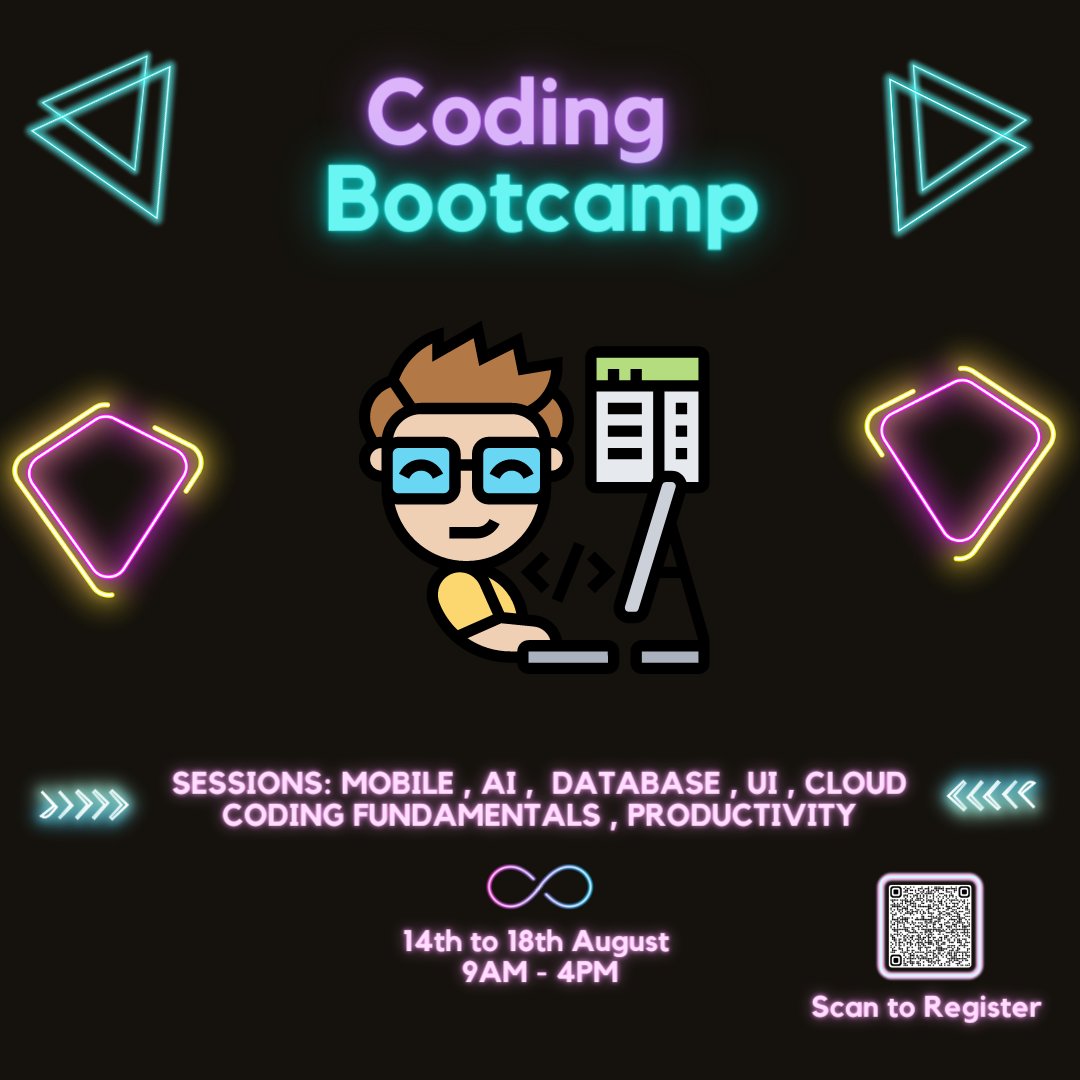 Coding Bootcamp

</>

SESSIONS: MOBILE , AI , DATABASE , UI , CLOUD
CODING FUNDAMENTALS , PRODUCTIVITY

14th to 18th August
9AM - 4PM

Scan to Register